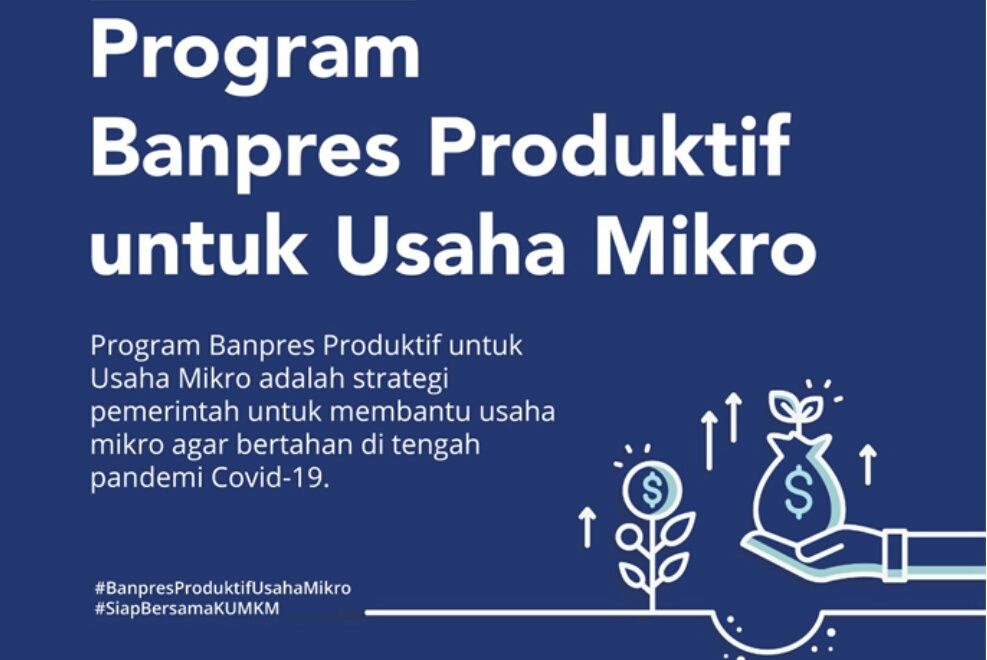 Program Banpres Produktif untuk Usaha Mikro

Program Banpres Produktif untuk Usaha Mikro adalah strategi pemerintah untuk membantu usaha mikro agar bertahan di tengah pandemi Covid-19.

$

$

#BanpresProduktifUsahaMikro
#SiapBersamaKUMKM